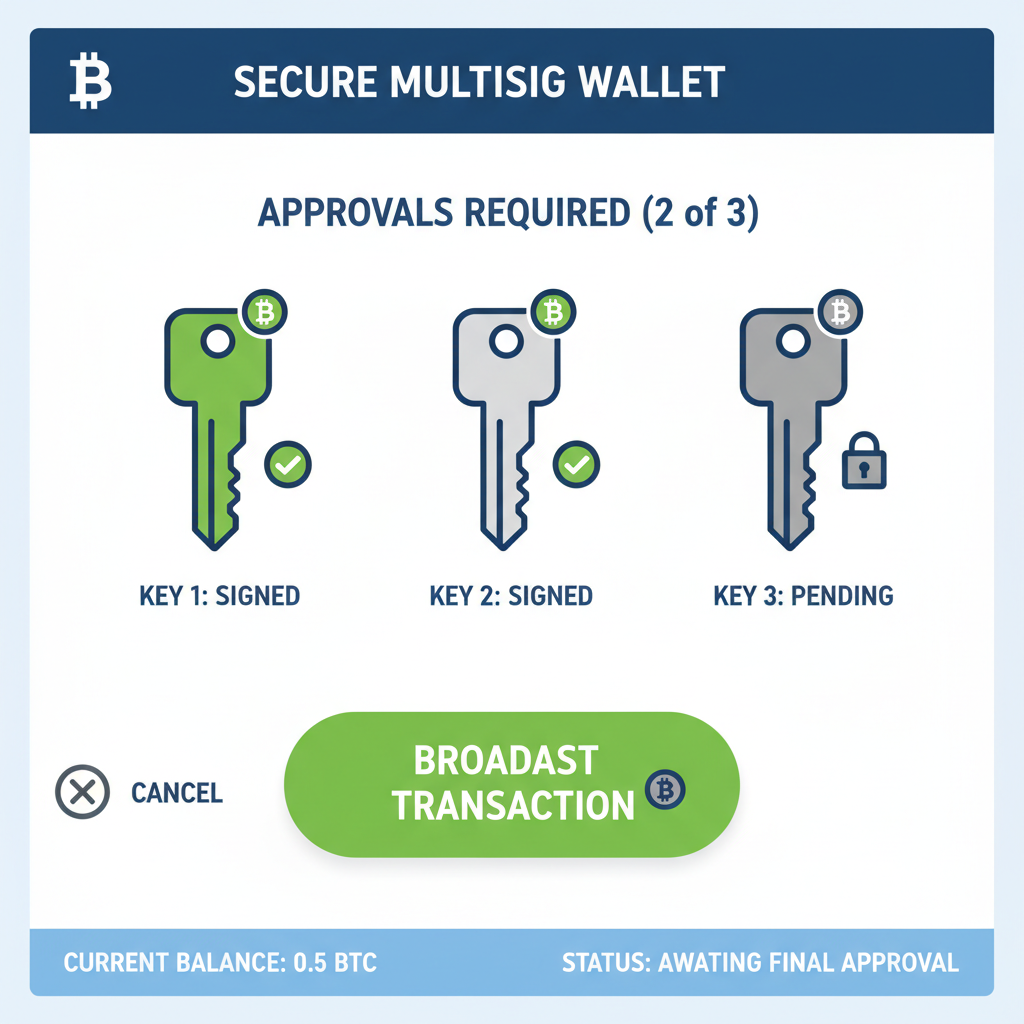 SECURE MULTISIG WALLET

APPROVALS REQUIRED (2 of 3)

KEY 1: SIGNED

KEY 2: SIGNED

KEY 3: PENDING

CANCEL

BROADAST TRANSACTION

CURRENT BALANCE: 0.5 BTC

STATUS: AWATING FINAL APPROVAL